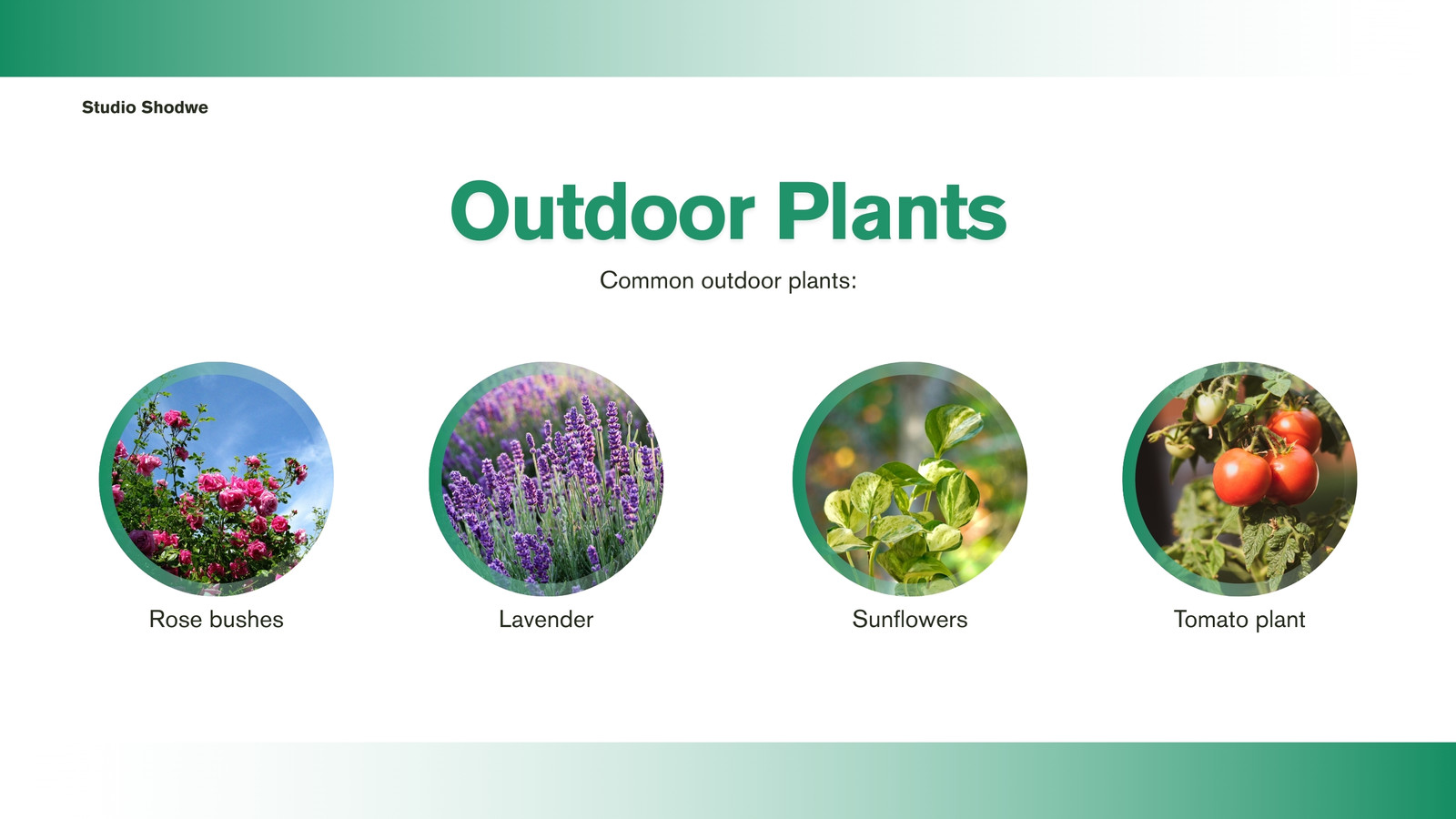 Studio Shodwe

Outdoor Plants

Common outdoor plants:

Rose bushes

Lavender

Sunflowers

Tomato plant